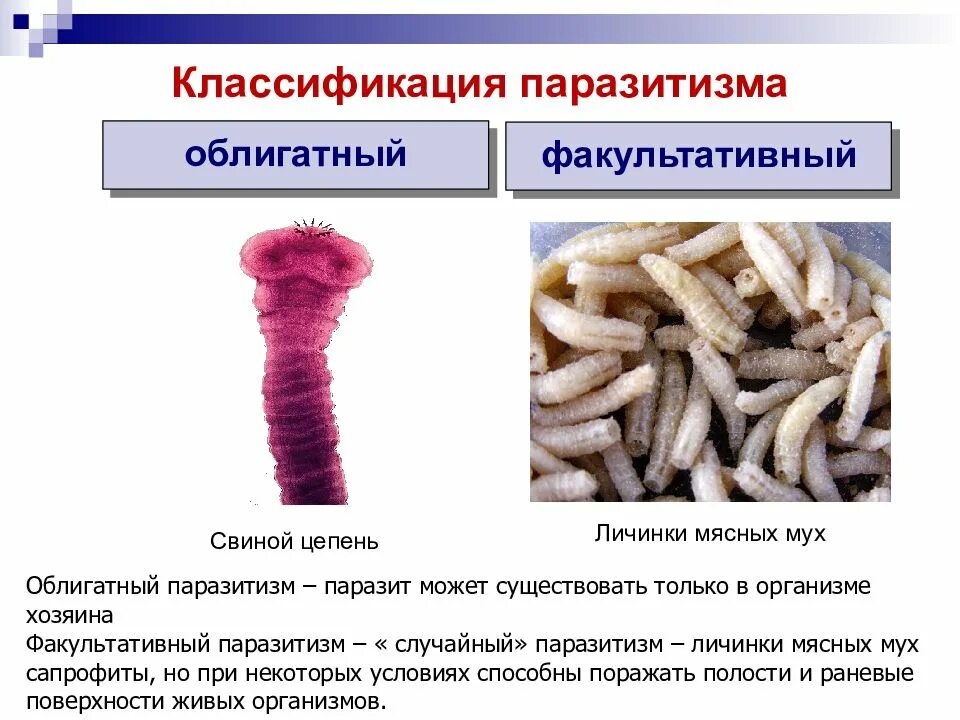 Классификация паразитизма

облигатный

факультативный

Свиной цепень

Личинки мясных мух

Облигатный паразитизм – паразит может существовать только в организме хозяина
Факультативный паразитизм – « случайный» паразитизм – личинки мясных мух сапрофиты, но при некоторых условиях способны поражать полости и раневые поверхности живых организмов.